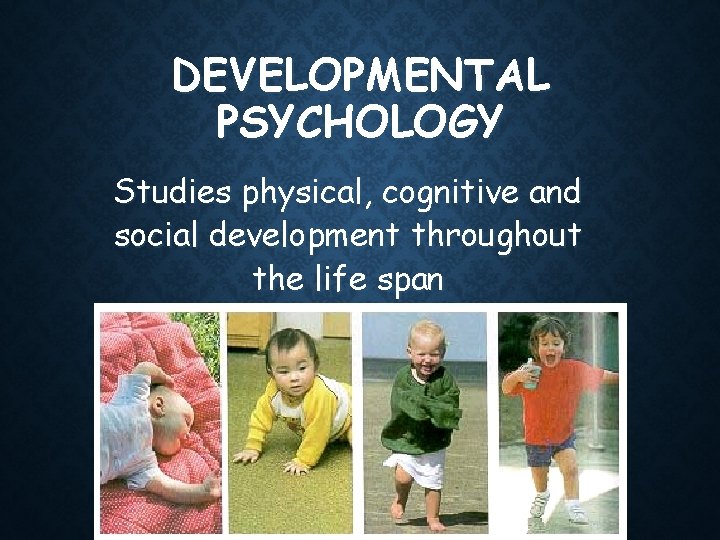 DEVELOPMENTAL PSYCHOLOGY

Studies physical, cognitive and social development throughout the life span